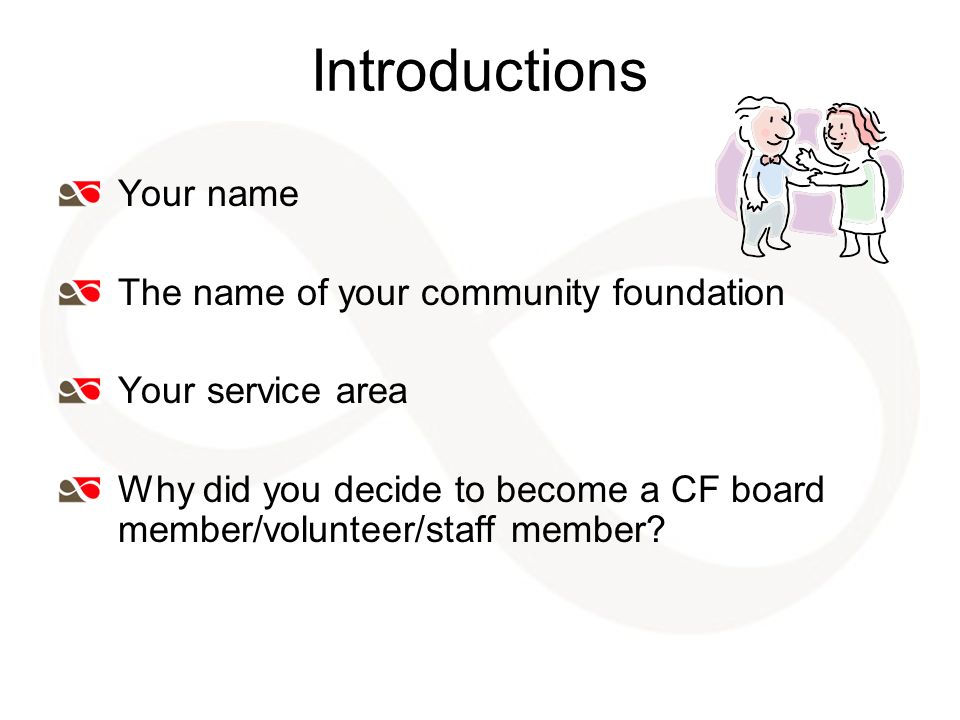 Introductions

Your name

The name of your community foundation

Your service area

Why did you decide to become a CF board member/volunteer/staff member?